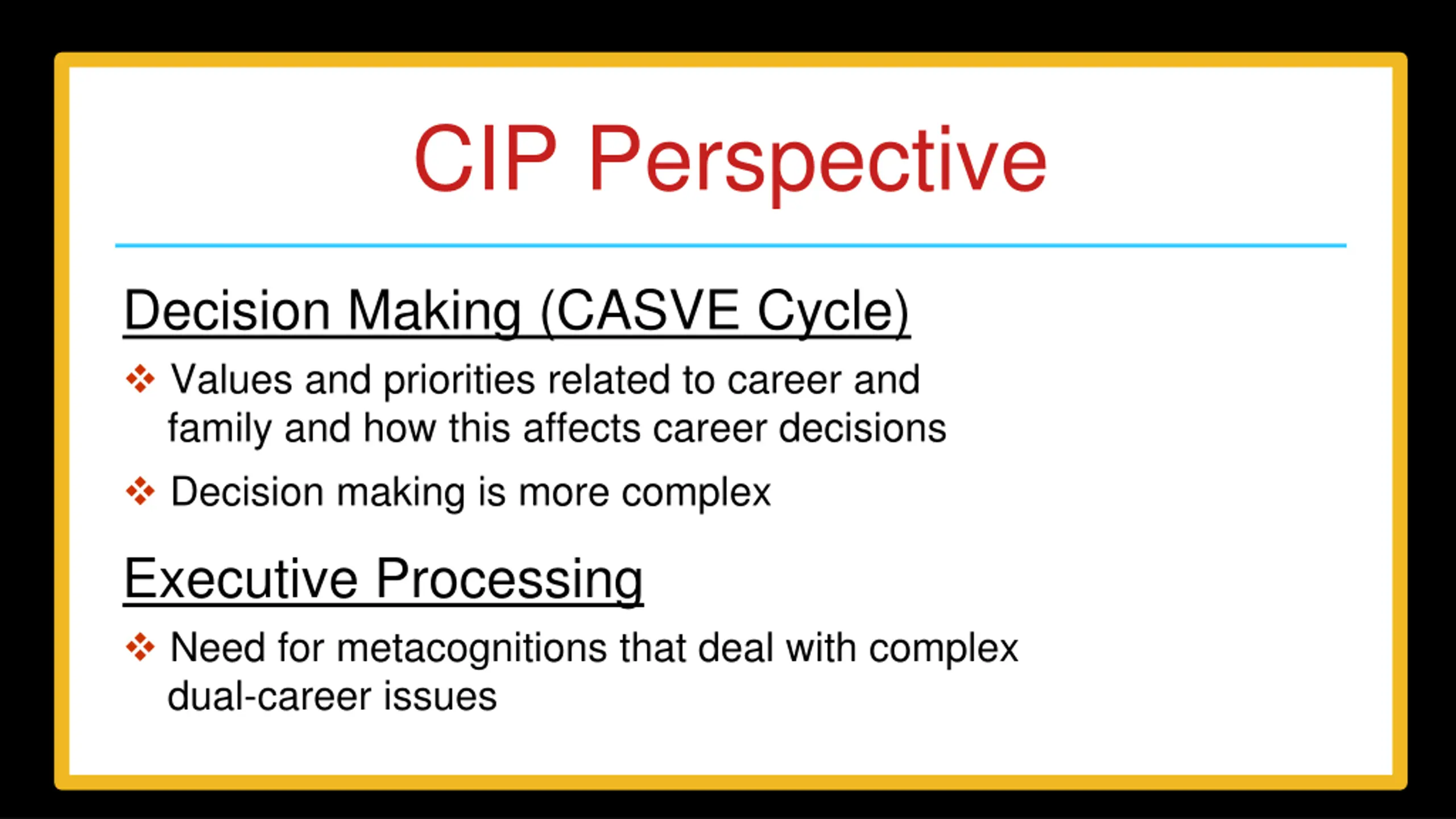 CIP Perspective

Decision Making (CASVE Cycle)

❖ Values and priorities related to career and family and how this affects career decisions

❖ Decision making is more complex

Executive Processing

❖ Need for metacognitions that deal with complex dual-career issues